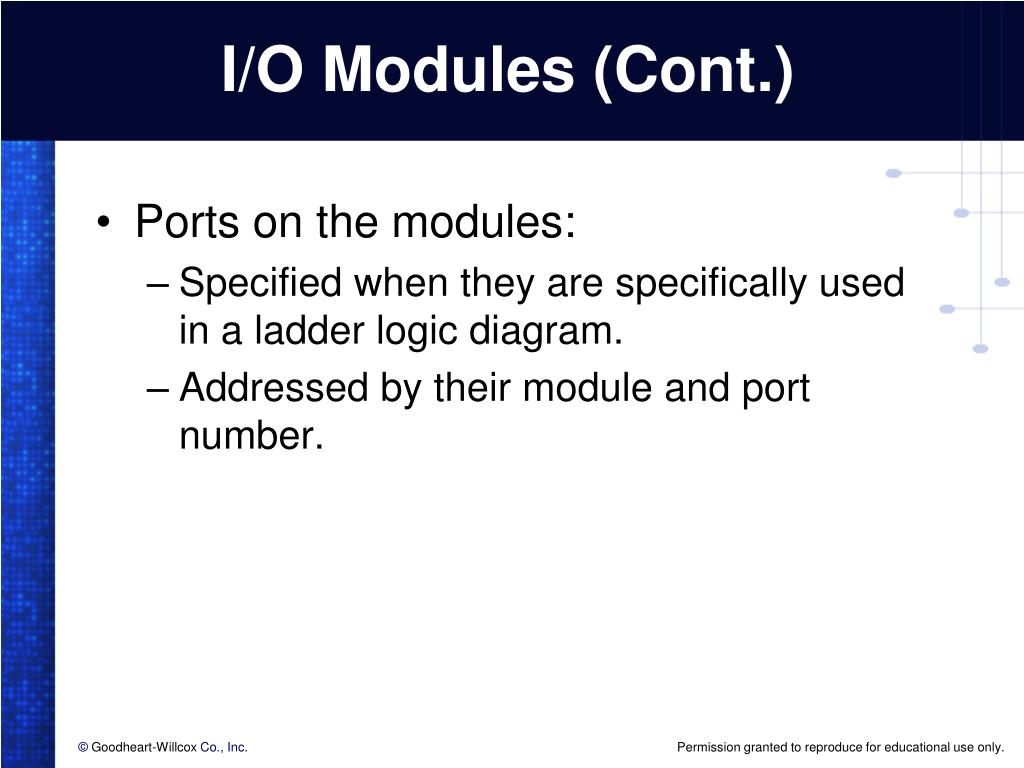 I/O Modules (Cont.)

• Ports on the modules:

– Specified when they are specifically used in a ladder logic diagram.

– Addressed by their module and port number.

© Goodheart-Willcox Co., Inc.

Permission granted to reproduce for educational use only.